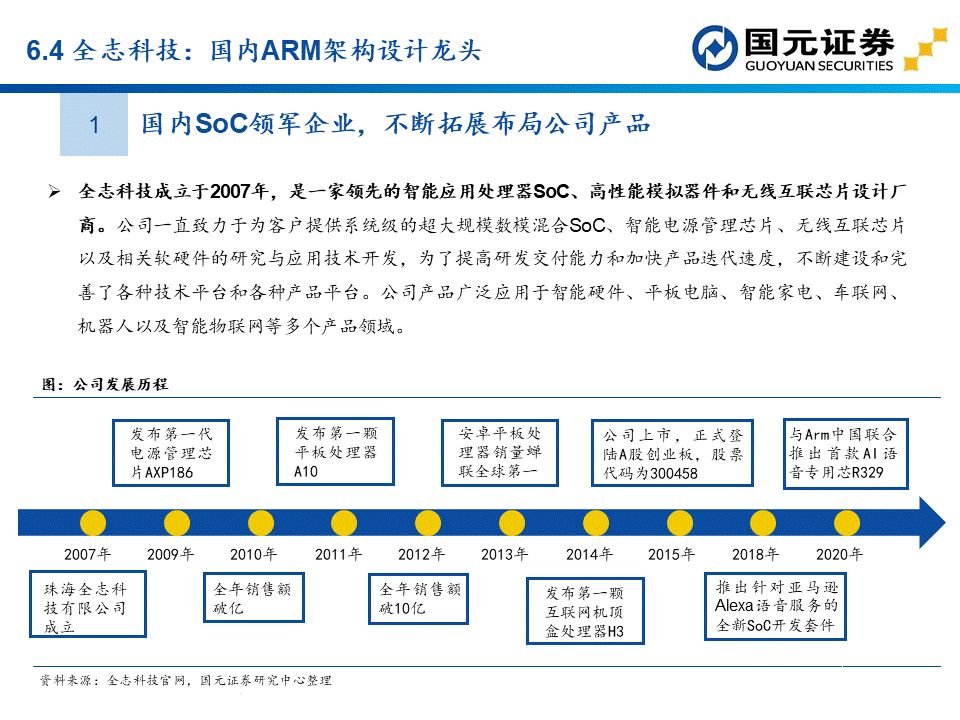 6.4 全志科技：国内ARM架构设计龙头

国元证券
GUOYUAN SECURITIES

1 国内SoC领军企业，不断拓展布局公司产品

➢ 全志科技成立于2007年，是一家领先的智能应用处理器SoC、高性能模拟器件和无线互联芯片设计厂商。公司一直致力于为客户提供系统级的超大规模数模混合SoC、智能电源管理芯片、无线互联芯片以及相关软硬件的研究与应用技术开发，为了提高研发交付能力和加快产品迭代速度，不断建设和完善了各种技术平台和各种产品平台。公司产品广泛应用于智能硬件、平板电脑、智能家电、车联网、机器人以及智能物联网等多个产品领域。

图：公司发展历程

发布第一代电源管理芯片AXP186

发布第一颗平板处理器A10

安卓平板处理器销量蝉联全球第一

公司上市，正式登陆A股创业板，股票代码为300458

与Arm中国联合推出首款AI语音专用芯R329

2007年 2009年 2010年 2011年 2012年 2013年 2014年 2015年 2018年 2020年

珠海全志科技有限公司成立

全年销售额破亿

全年销售额破10亿

发布第一颗互联网机顶盒处理器H3

推出针对亚马逊Alexa语音服务的全新SoC开发套件

资料来源：全志科技官网，国元证券研究中心整理